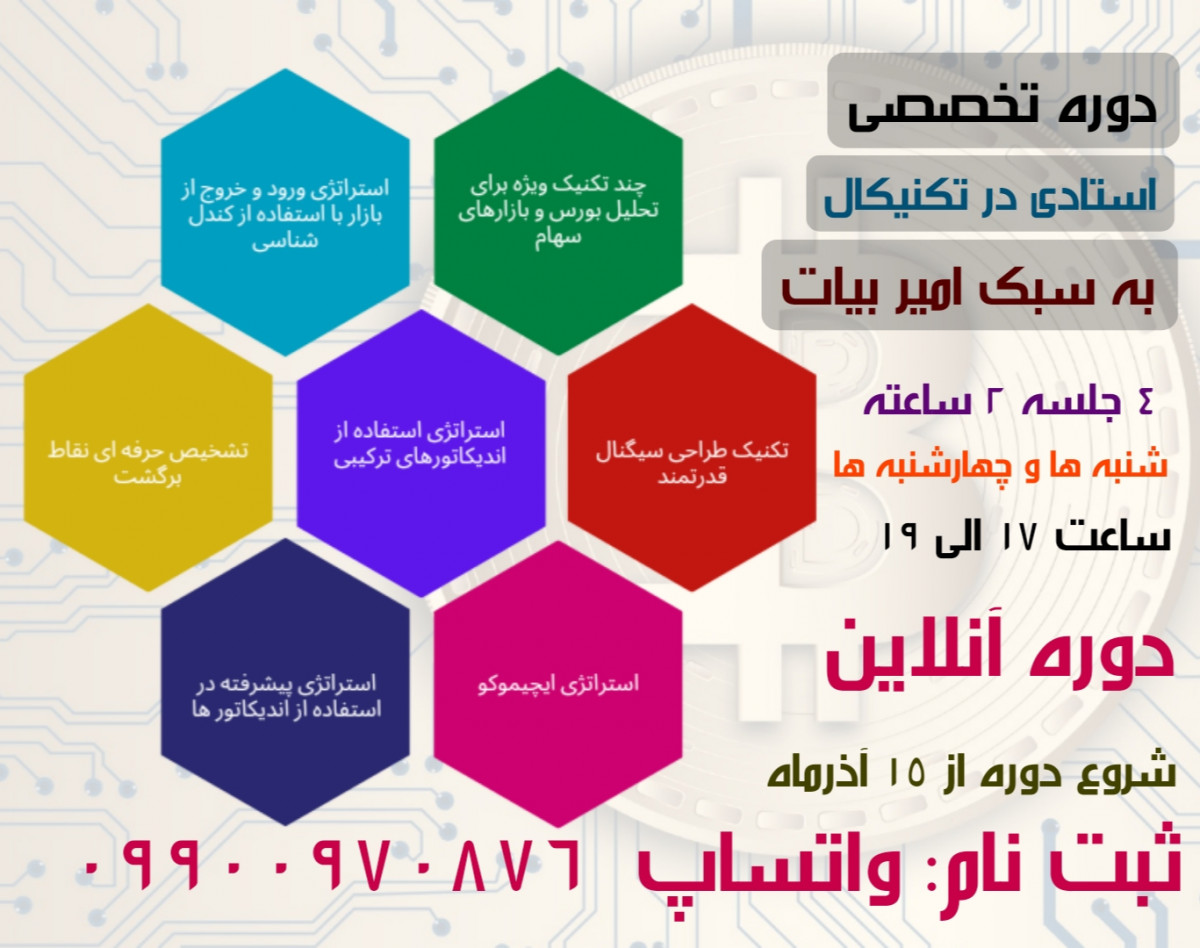 دوره تخصصی

استادی در تکنیکال

به سبک امیر بیات

۴ جلسه ۲ ساعته

شنبه ها و چهارشنبه ها

ساعت ۱۷ الی ۱۹

دوره آنلاین

شروع دوره از ۱۵ آذرماه

ثبت نام: واتساپ ۰۹۹۰۰۹۷۰۸۷۶

چند تکنیک ویژه برای تحلیل بورس و بازارهای سهام

استراتژی ورود و خروج از بازار با استفاده از کندل شناسی

تکنیک طراحی سیگنال قدرتمند

استراتژی استفاده از اندیکاتورهای ترکیبی

تشخیص حرفه ای نقاط برگشت

استراتژی ایچیموکو

استراتژی پیشرفته در استفاده از اندیکاتور ها